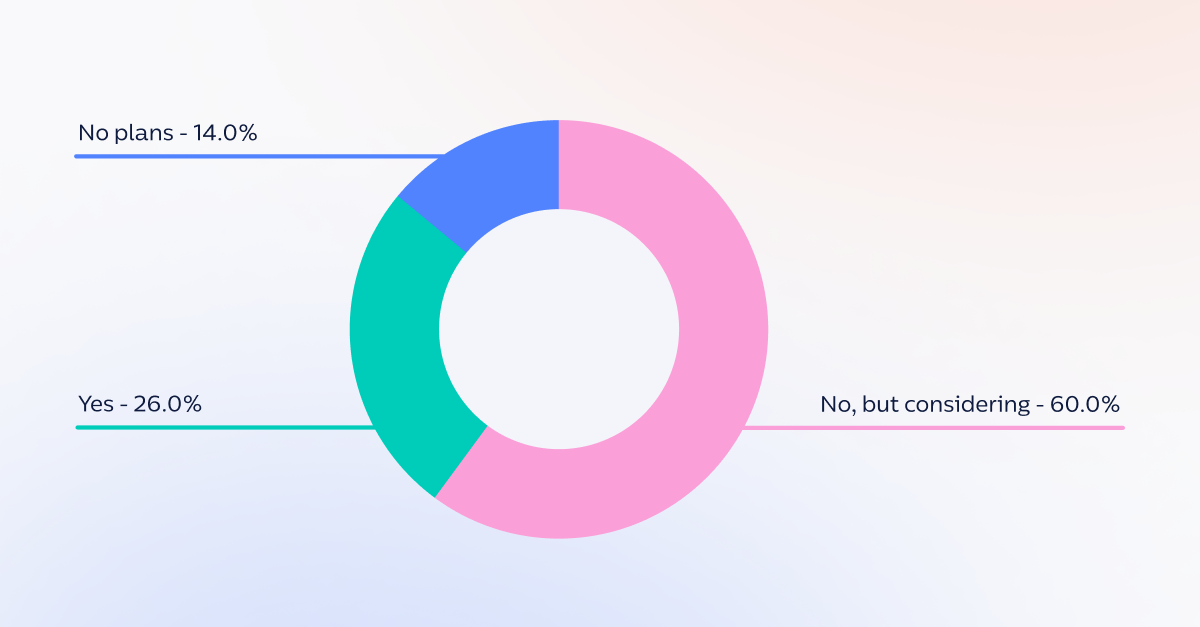 No plans - 14.0%

Yes - 26.0%

No, but considering - 60.0%